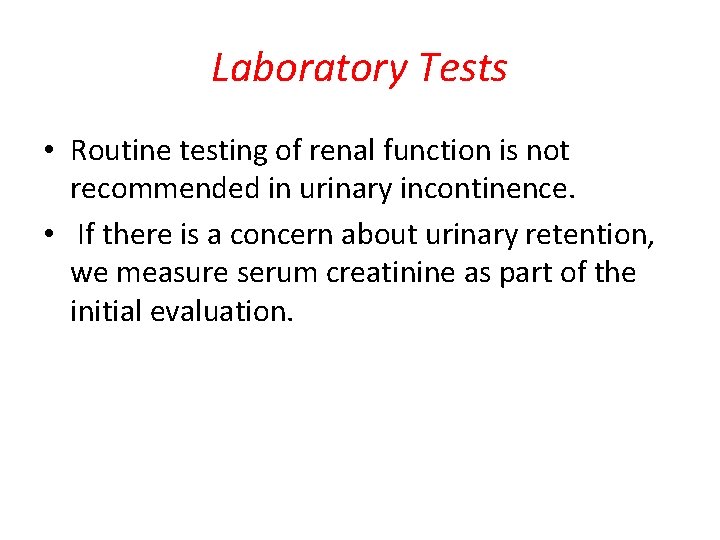 Laboratory Tests

• Routine testing of renal function is not recommended in urinary incontinence.

• If there is a concern about urinary retention, we measure serum creatinine as part of the initial evaluation.